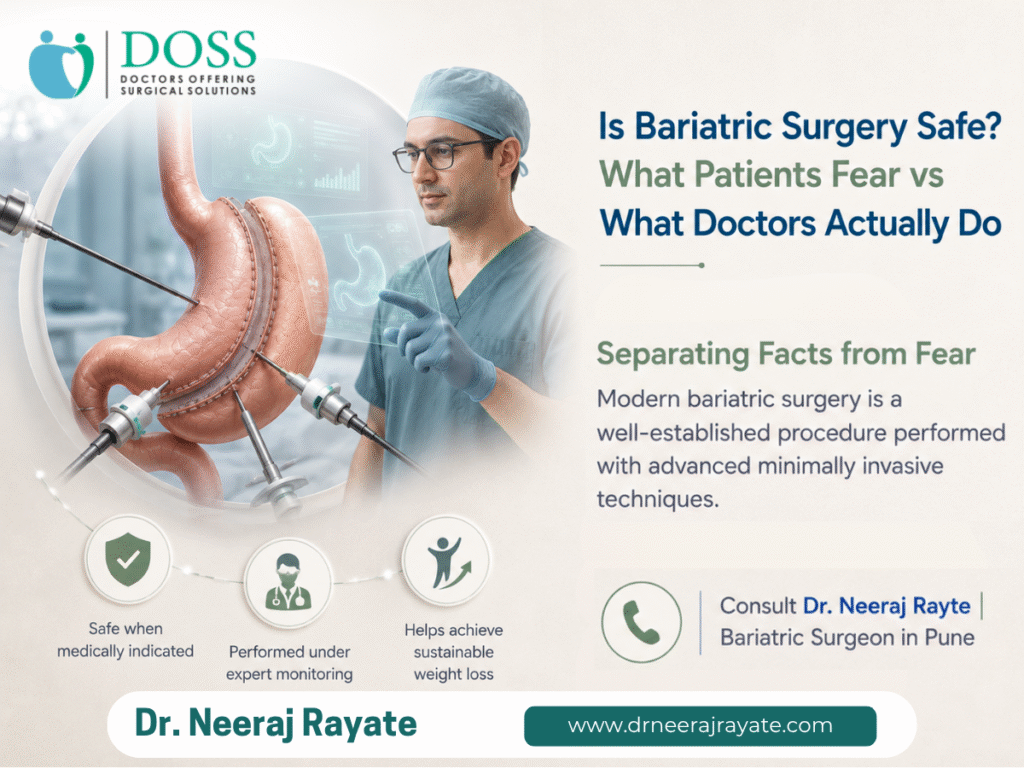 DOSS
DOCTORS OFFERING SURGICAL SOLUTIONS

Is Bariatric Surgery Safe? What Patients Fear vs What Doctors Actually Do

Separating Facts from Fear

Modern bariatric surgery is a well-established procedure performed with advanced minimally invasive techniques.

Safe when medically indicated

Performed under expert monitoring

Helps achieve sustainable weight loss

Consult Dr. Neeraj Rayte | Bariatric Surgeon in Pune

Dr. Neeraj Rayate

www.drneerajrayate.com